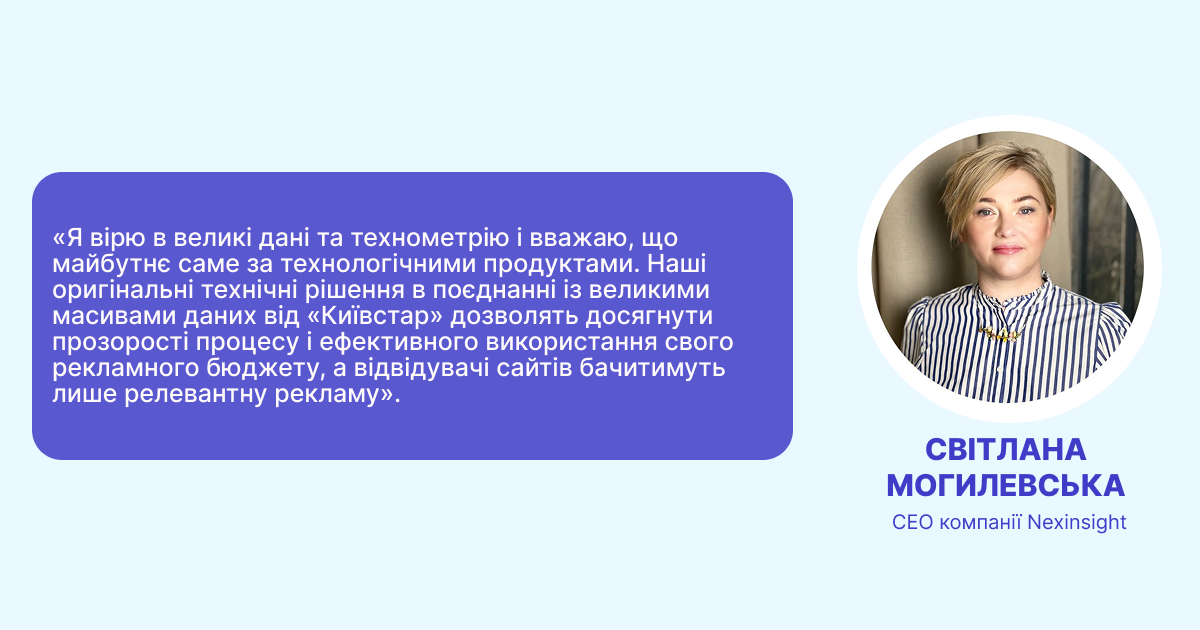 «Я вірю в великі дані та технометрію і вважаю, що майбутнє саме за технологічними продуктами. Наші оригінальні технічні рішення в поєднанні із великими масивами даних від «Київстар» дозволять досягнути прозорості процесу і ефективного використання свого рекламного бюджету, а відвідувачі сайтів бачитимуть лише релевантну рекламу».

СВІТЛАНА МОГИЛЕВСЬКА
CEO компанії Nexinsight